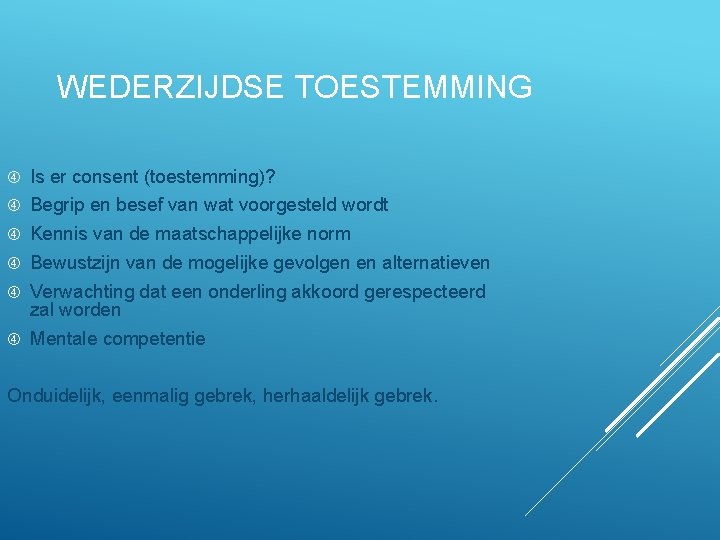 WEDERZIJDSE TOESTEMMING

④ Is er consent (toestemming)?
④ Begrip en besef van wat voorgesteld wordt
④ Kennis van de maatschappelijke norm
④ Bewustzijn van de mogelijke gevolgen en alternatieven
④ Verwachting dat een onderling akkoord gerespecteerd zal worden
④ Mentale competentie

Onduidelijk, eenmalig gebrek, herhaaldelijk gebrek.